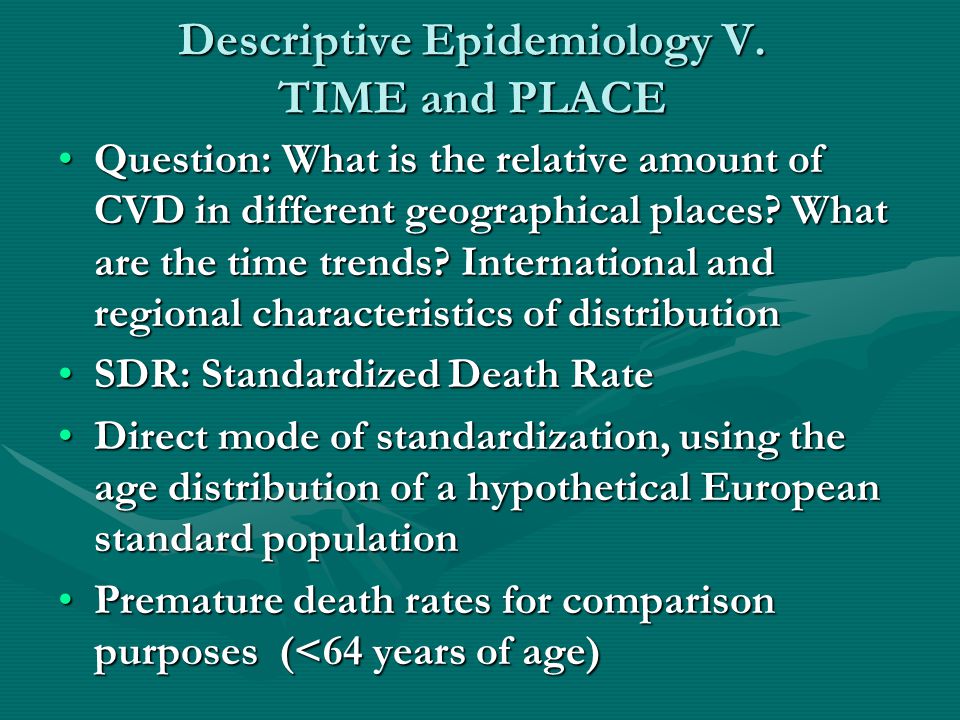 Descriptive Epidemiology V.
TIME and PLACE

• Question: What is the relative amount of CVD in different geographical places? What are the time trends? International and regional characteristics of distribution
• SDR: Standardized Death Rate
• Direct mode of standardization, using the age distribution of a hypothetical European standard population
• Premature death rates for comparison purposes (<64 years of age)